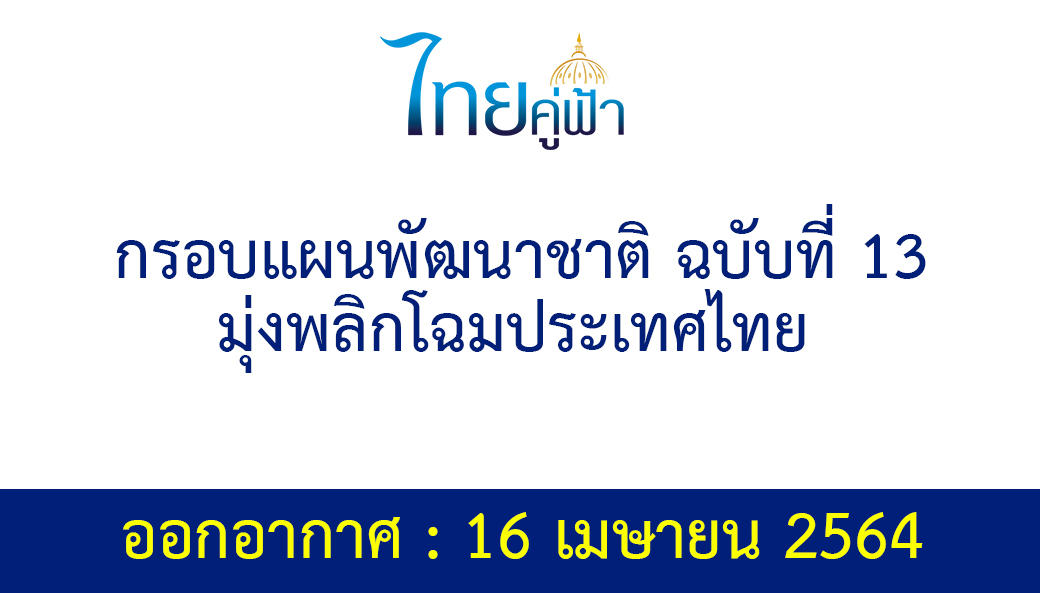 ไทยคู่ฟ้า

กรอบแผนพัฒนาชาติ ฉบับที่ 13
มุ่งพลิกโฉมประเทศไทย

ออกอากาศ : 16 เมษายน 2564